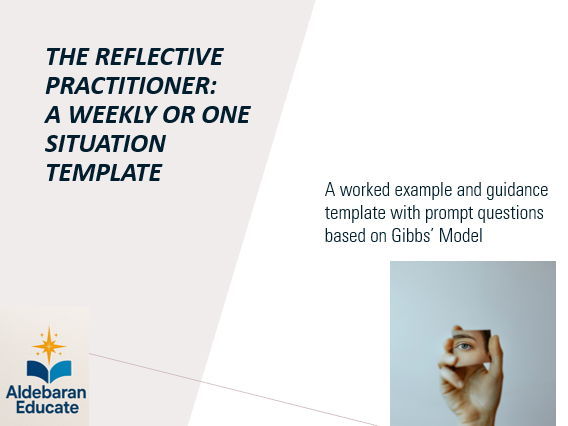 THE REFLECTIVE PRACTITIONER: A WEEKLY OR ONE SITUATION TEMPLATE

A worked example and guidance template with prompt questions based on Gibbs' Model

Aldebaran Educate